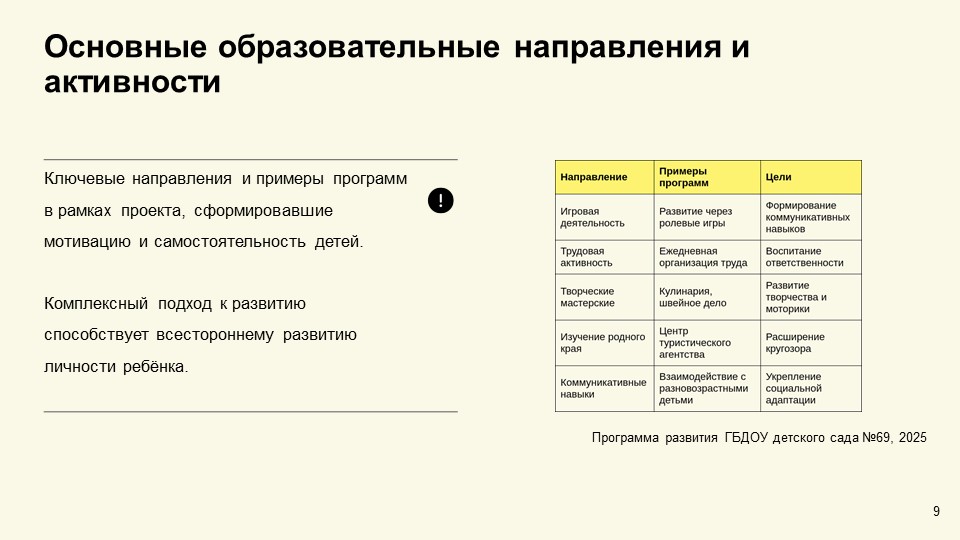 Основные образовательные направления и активности

Ключевые направления и примеры программ в рамках проекта, сформировавшие мотивацию и самостоятельность детей.

Комплексный подход к развитию способствует всестороннему развитию личности ребёнка.

!

| Направление | Примеры программ | Цели |
|---|---|---|
| Игровая деятельность | Развитие через ролевые игры | Формирование коммуникативных навыков |
| Трудовая активность | Ежедневная организация труда | Воспитание ответственности |
| Творческие мастерские | Кулинария, швейное дело | Развитие творчества и моторики |
| Изучение родного края | Центр туристического агентства | Расширение кругозора |
| Коммуникативные навыки | Взаимодействие с разновозрастными детьми | Укрепление социальной адаптации |

Программа развития ГБДОУ детского сада №69, 2025

9